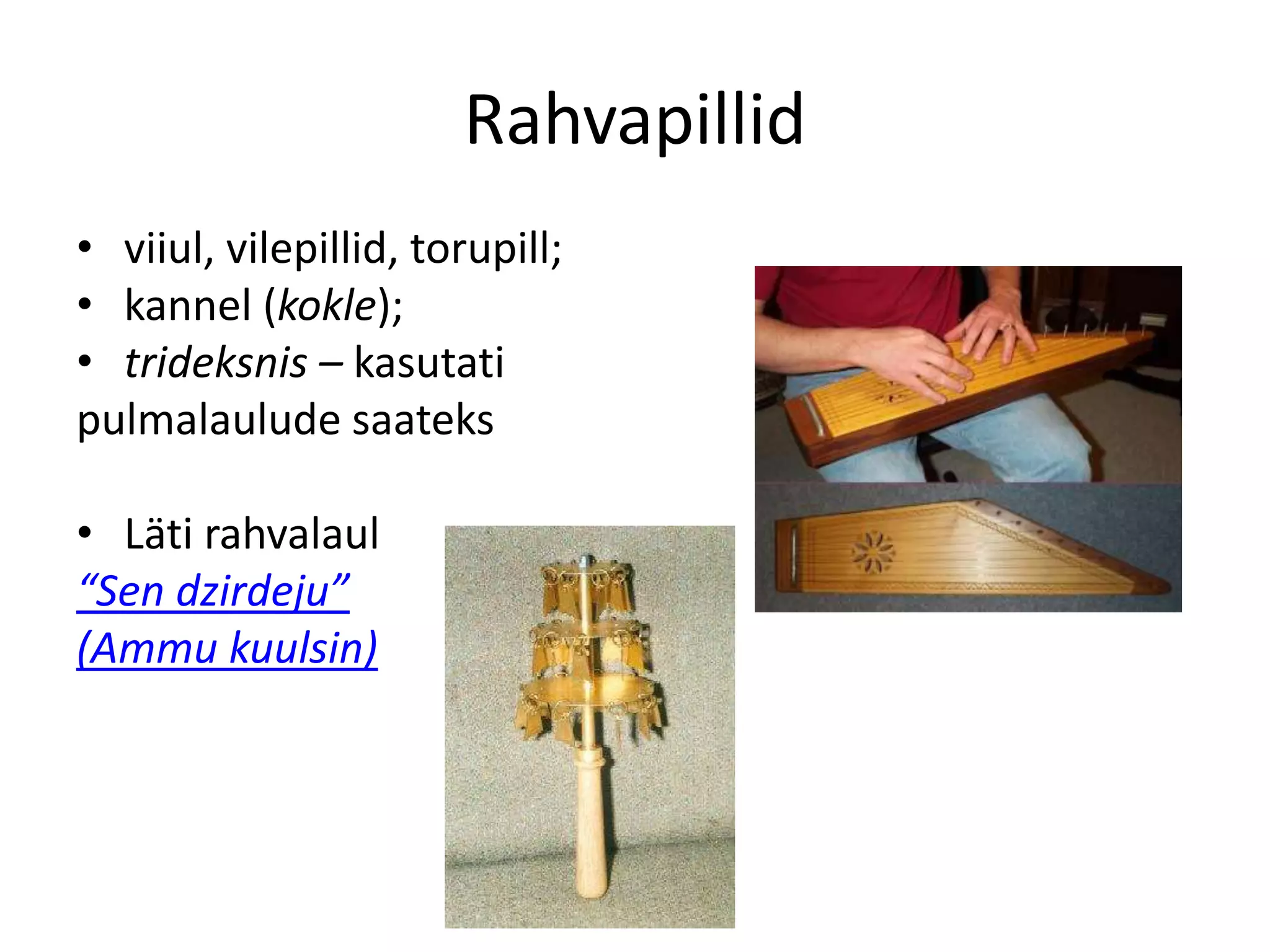 Rahvapillid

• viiul, vilepillid, torupill;
• kannel (kokle);
• trideksnis – kasutati pulmalaulude saateks

• Läti rahvalaul “Sen dzirdeju” (Ammu kuulsin)